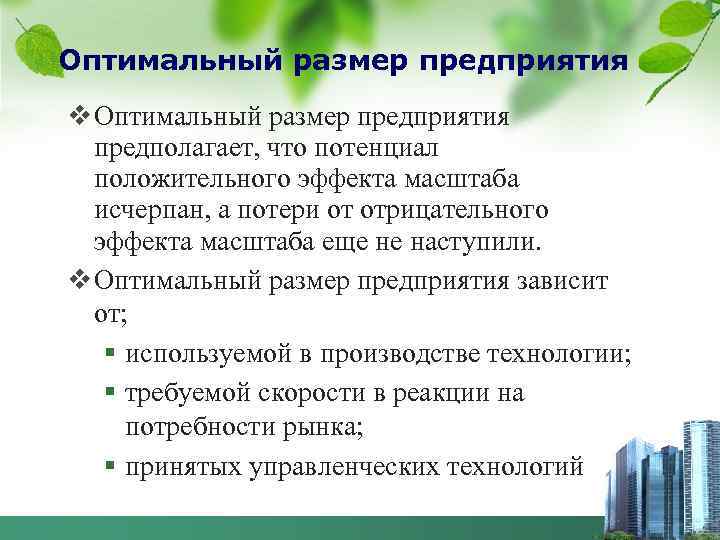 Оптимальный размер предприятия

❖ Оптимальный размер предприятия предполагает, что потенциал положительного эффекта масштаба исчерпан, а потери от отрицательного эффекта масштаба еще не наступили.

❖ Оптимальный размер предприятия зависит от;

▪ используемой в производстве технологии;

▪ требуемой скорости в реакции на потребности рынка;

▪ принятых управленческих технологий